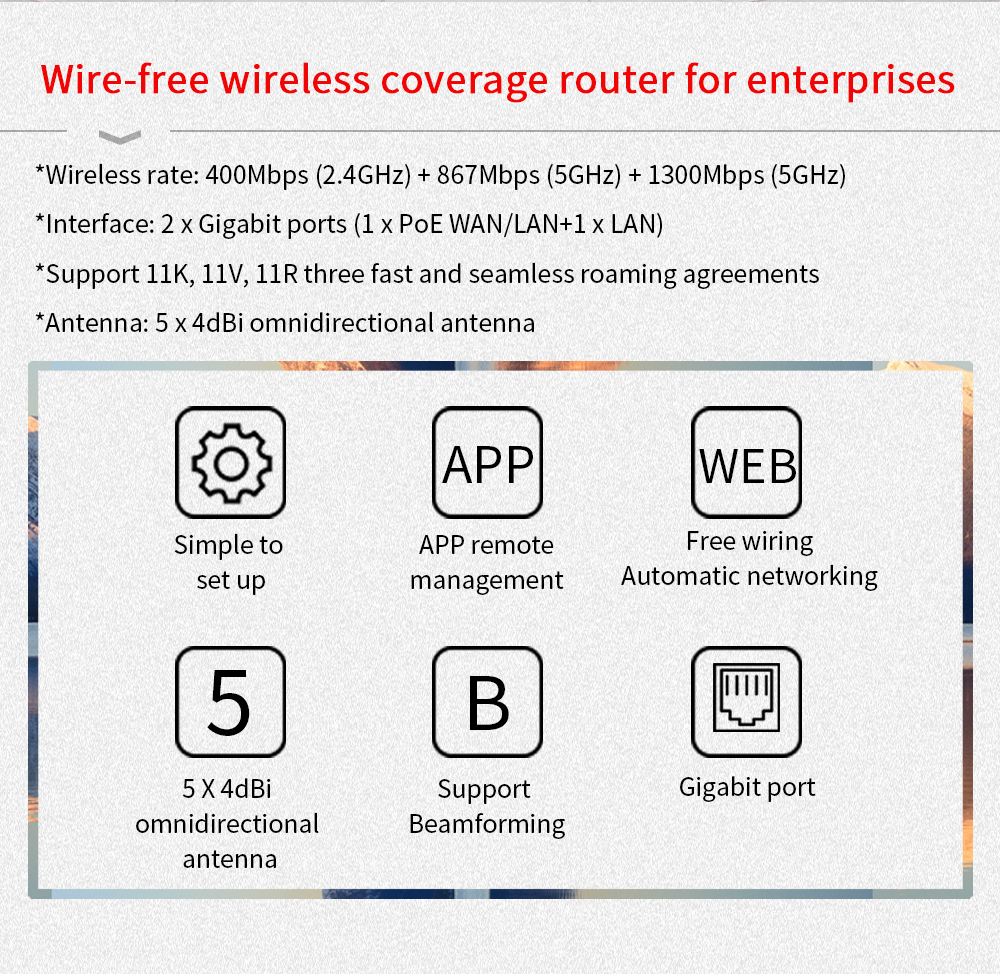 Wire-free wireless coverage router for enterprises

*Wireless rate: 400Mbps (2.4GHz) + 867Mbps (5GHz) + 1300Mbps (5GHz)

*Interface: 2 x Gigabit ports (1 x PoE WAN/LAN+1 x LAN)

*Support 11K, 11V, 11R three fast and seamless roaming agreements

*Antenna: 5 x 4dBi omnidirectional antenna

Simple to set up

APP

APP remote management

WEB

Free wiring Automatic networking

5

5 X 4dBi omnidirectional antenna

B

Support Beamforming

Gigabit port